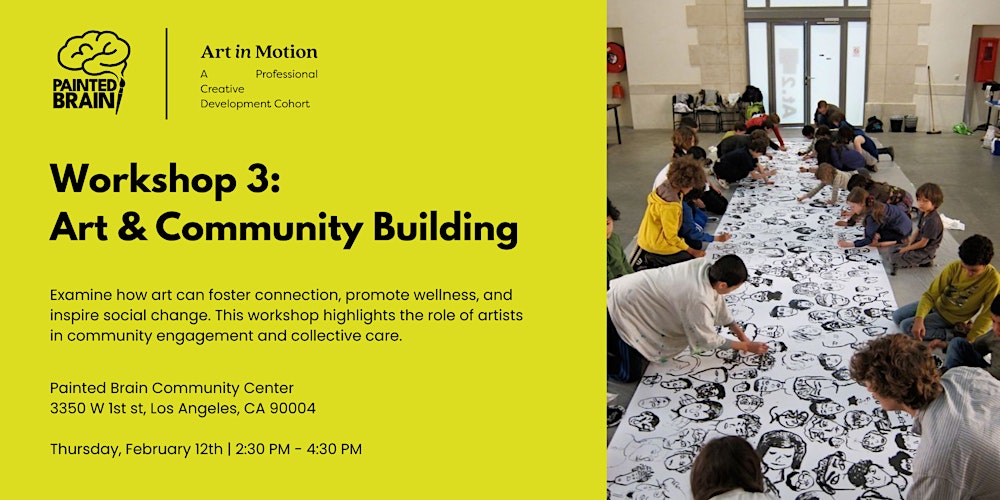 PAINTED BRAIN

Art in Motion
A Professional Creative Development Cohort

Workshop 3:
Art & Community Building

Examine how art can foster connection, promote wellness, and inspire social change. This workshop highlights the role of artists in community engagement and collective care.

Painted Brain Community Center
3350 W 1st st, Los Angeles, CA 90004

Thursday, February 12th | 2:30 PM - 4:30 PM